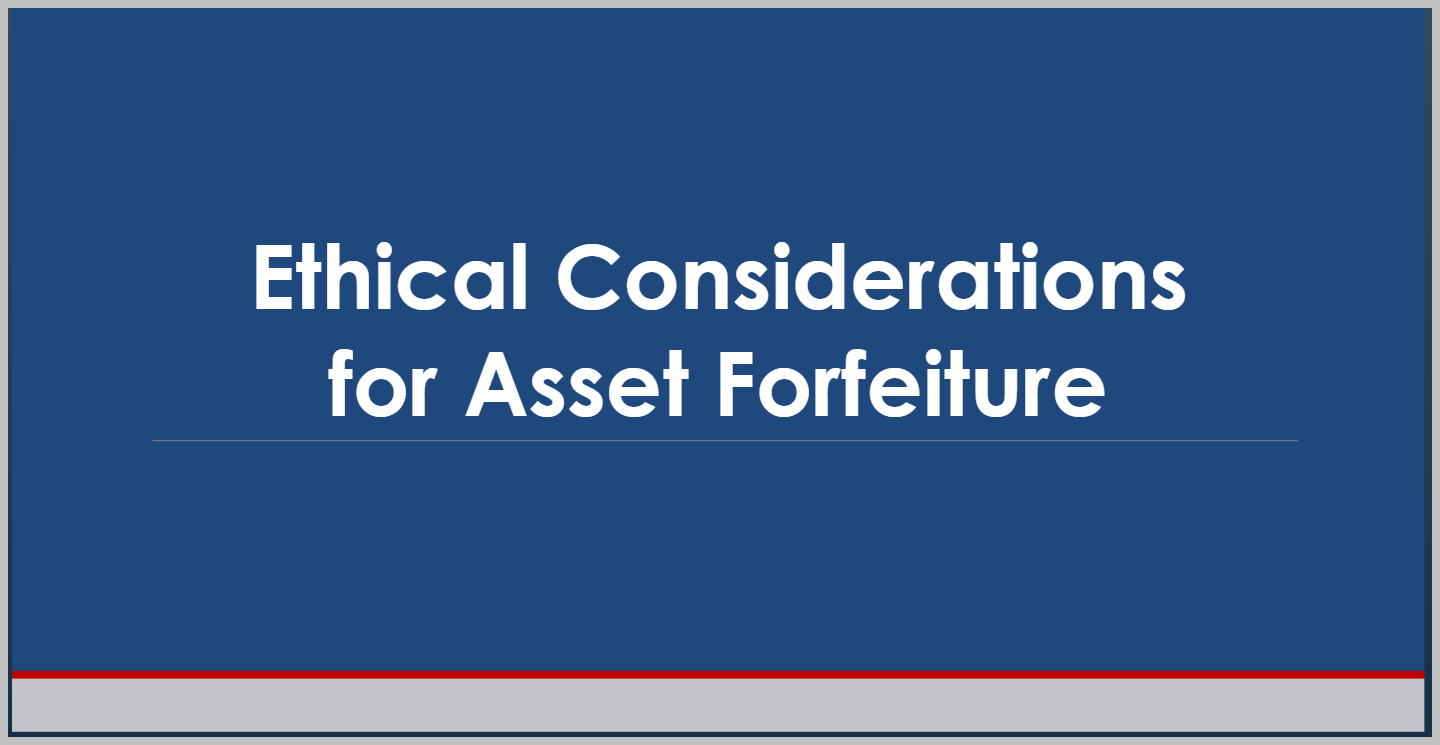 Ethical Considerations for Asset Forfeiture